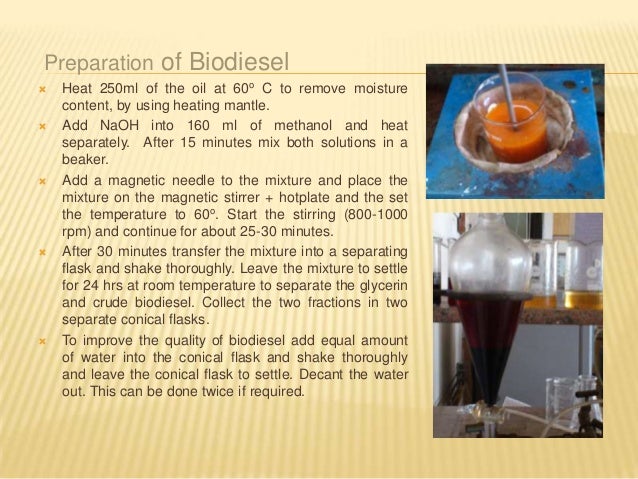 Preparation of Biodiesel

× Heat 250ml of the oil at 60° C to remove moisture content, by using heating mantle.
× Add NaOH into 160 ml of methanol and heat separately. After 15 minutes mix both solutions in a beaker.
× Add a magnetic needle to the mixture and place the mixture on the magnetic stirrer + hotplate and the set the temperature to 60°. Start the stirring (800-1000 rpm) and continue for about 25-30 minutes.
× After 30 minutes transfer the mixture into a separating flask and shake thoroughly. Leave the mixture to settle for 24 hrs at room temperature to separate the glycerin and crude biodiesel. Collect the two fractions in two separate conical flasks.
× To improve the quality of biodiesel add equal amount of water into the conical flask and shake thoroughly and leave the conical flask to settle. Decant the water out. This can be done twice if required.